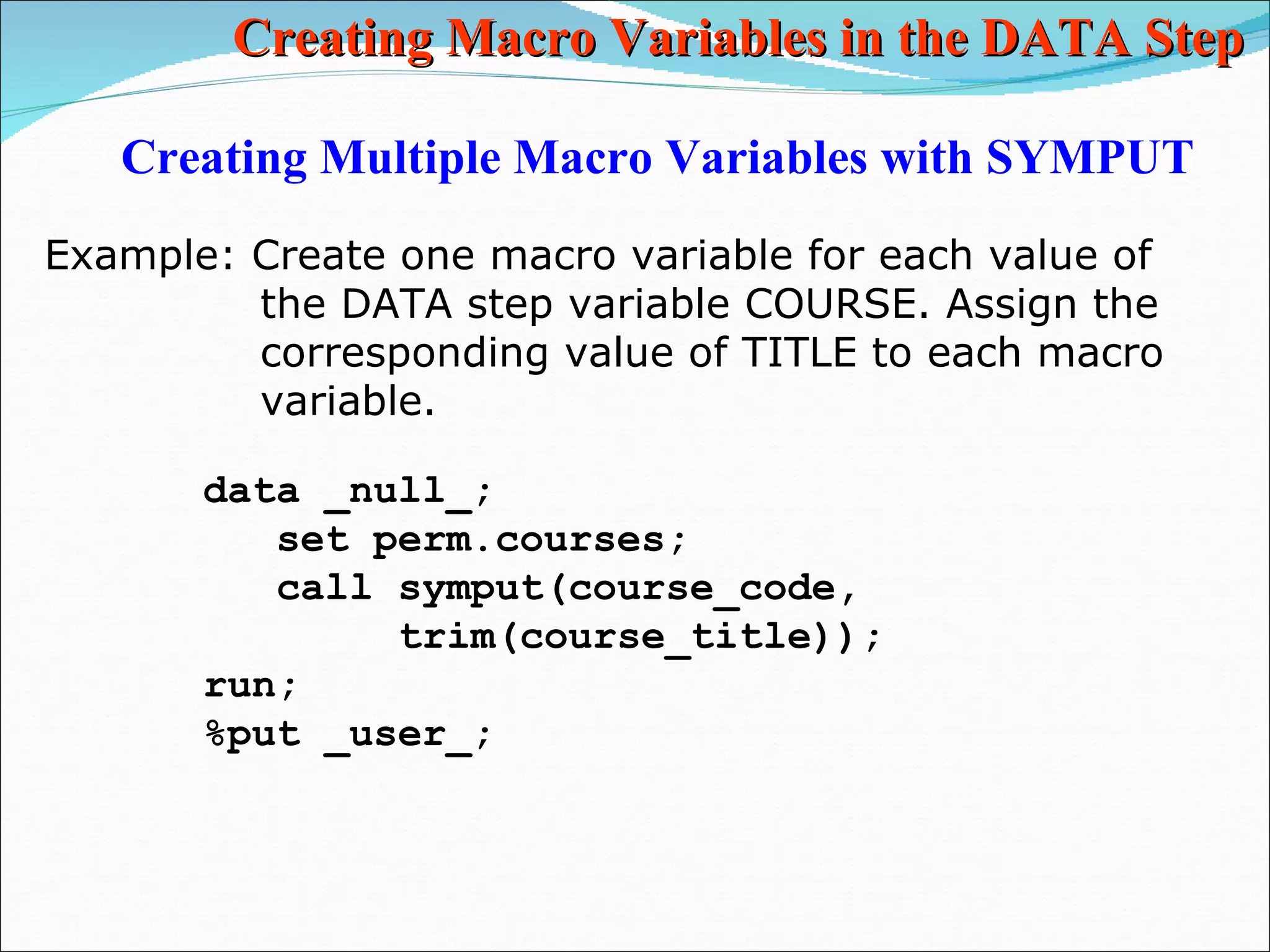 Creating Macro Variables in the DATA Step

Creating Multiple Macro Variables with SYMPUT

Example: Create one macro variable for each value of the DATA step variable COURSE. Assign the corresponding value of TITLE to each macro variable.

data _null_;
   set perm.courses;
   call symput(course_code,
        trim(course_title));
run;
%put _user_;